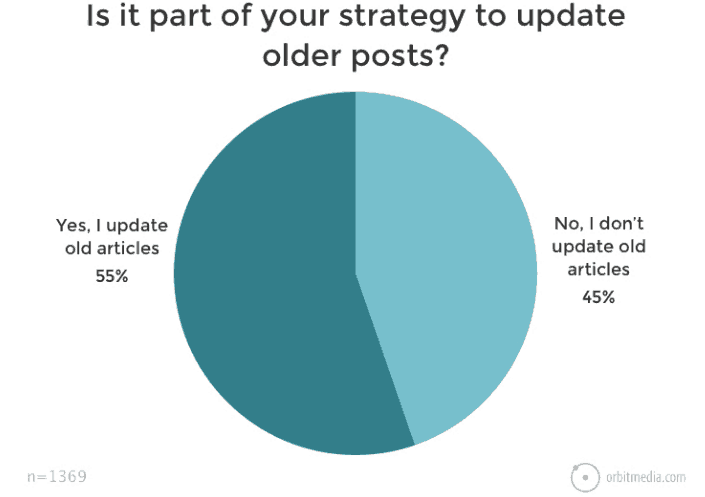 Is it part of your strategy to update older posts?

Yes, I update old articles
55%

No, I don't update old articles
45%

n=1369

orbitmedia.com